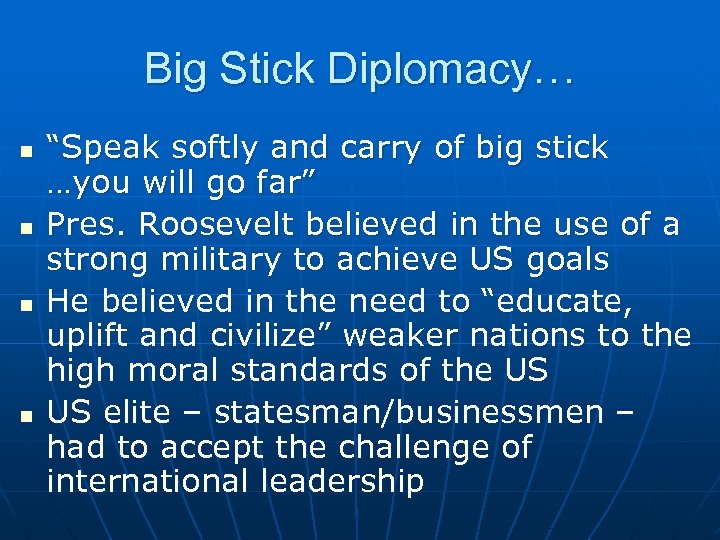 Big Stick Diplomacy…

- “Speak softly and carry of big stick …you will go far”
- Pres. Roosevelt believed in the use of a strong military to achieve US goals
- He believed in the need to “educate, uplift and civilize” weaker nations to the high moral standards of the US
- US elite – statesman/businessmen – had to accept the challenge of international leadership